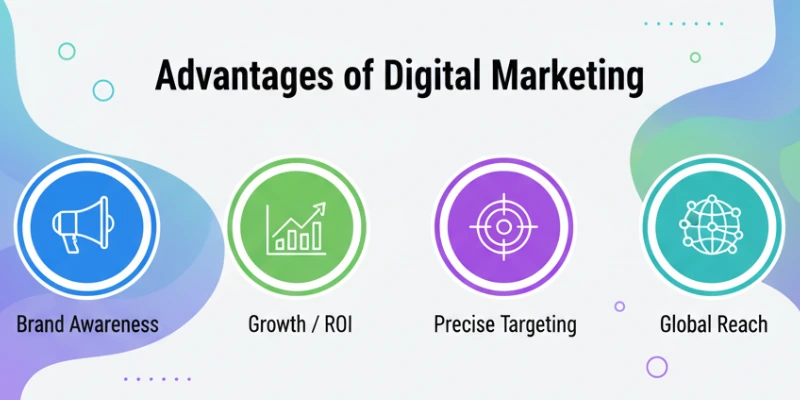 Advantages of Digital Marketing

Brand Awareness

Growth / ROI

Precise Targeting

Global Reach